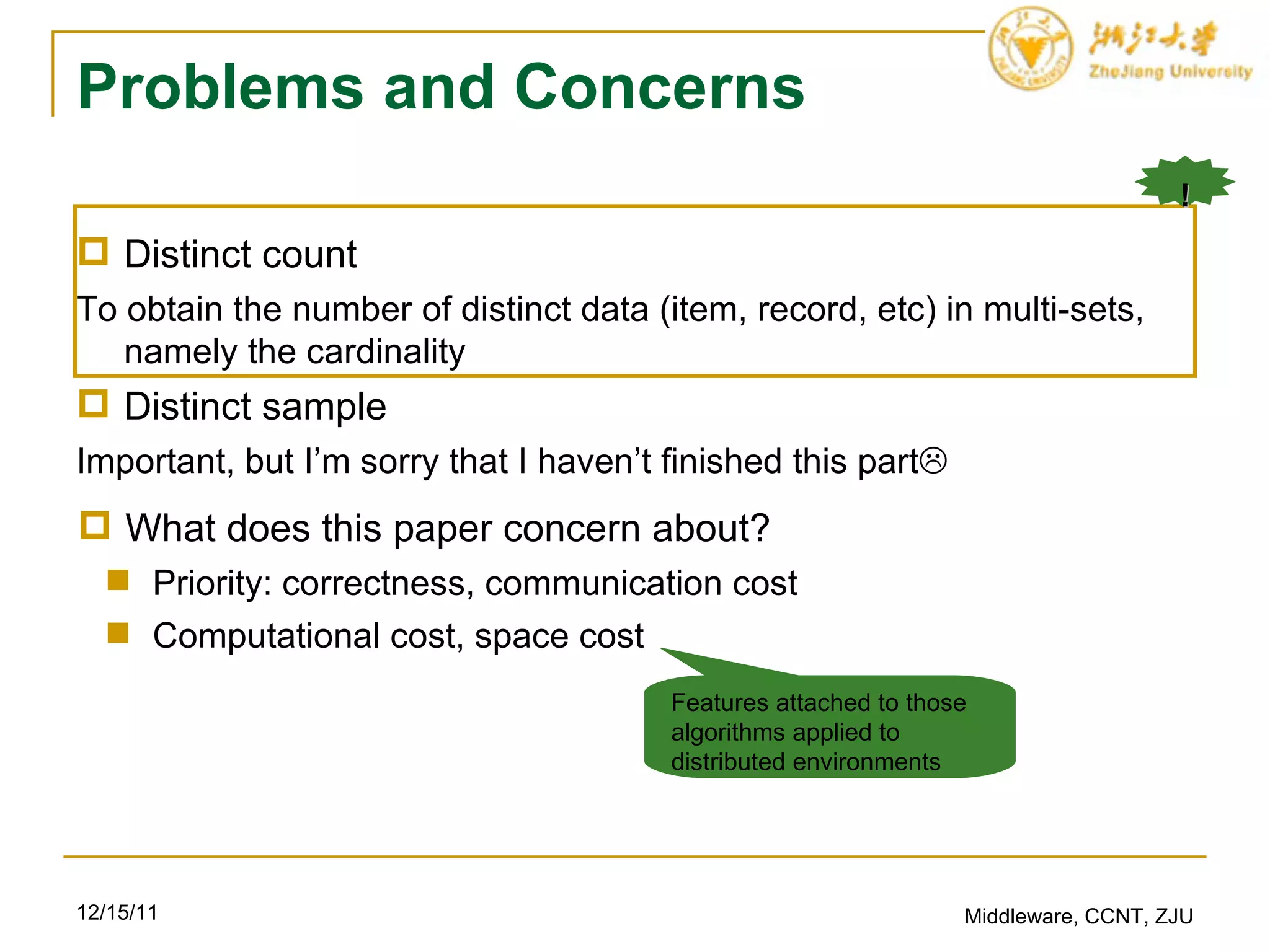 浙江大学
ZheJiang University

Problems and Concerns

!

Distinct count

To obtain the number of distinct data (item, record, etc) in multi-sets, namely the cardinality

Distinct sample

Important, but I'm sorry that I haven't finished this part☹

What does this paper concern about?

Priority: correctness, communication cost

Computational cost, space cost

Features attached to those algorithms applied to distributed environments

12/15/11

Middleware, CCNT, ZJU